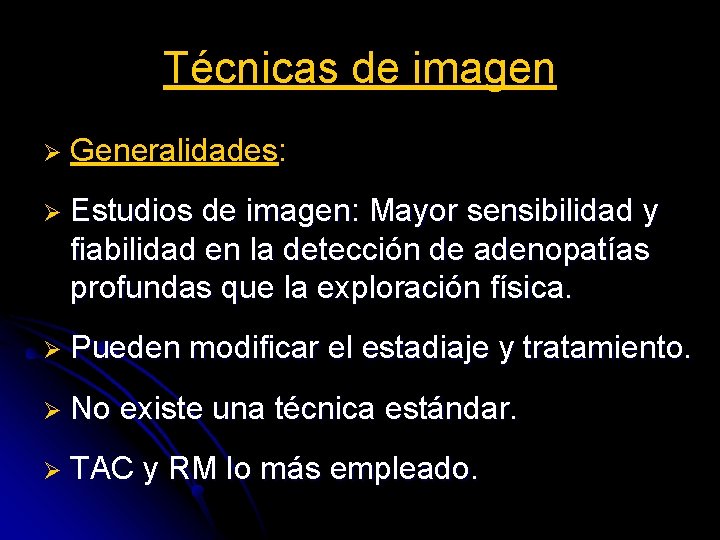 Técnicas de imagen

➢ Generalidades:

➢ Estudios de imagen: Mayor sensibilidad y fiabilidad en la detección de adenopatías profundas que la exploración física.

➢ Pueden modificar el estadiaje y tratamiento.

➢ No existe una técnica estándar.

➢ TAC y RM lo más empleado.